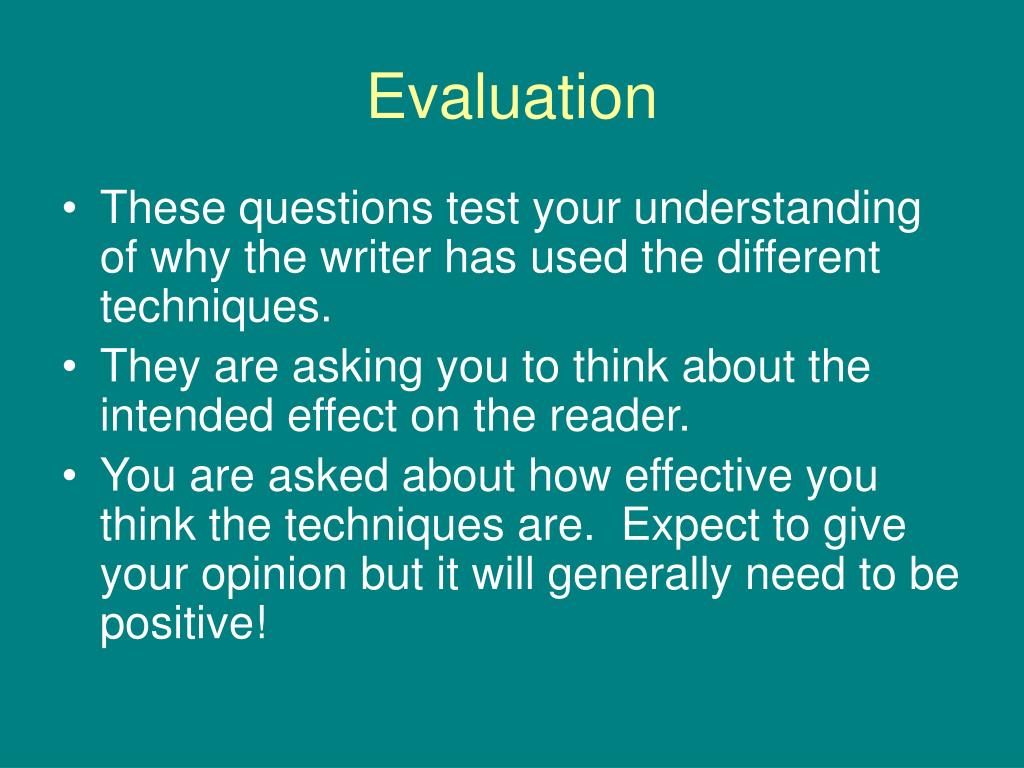 Evaluation

• These questions test your understanding of why the writer has used the different techniques.
• They are asking you to think about the intended effect on the reader.
• You are asked about how effective you think the techniques are.  Expect to give your opinion but it will generally need to be positive!